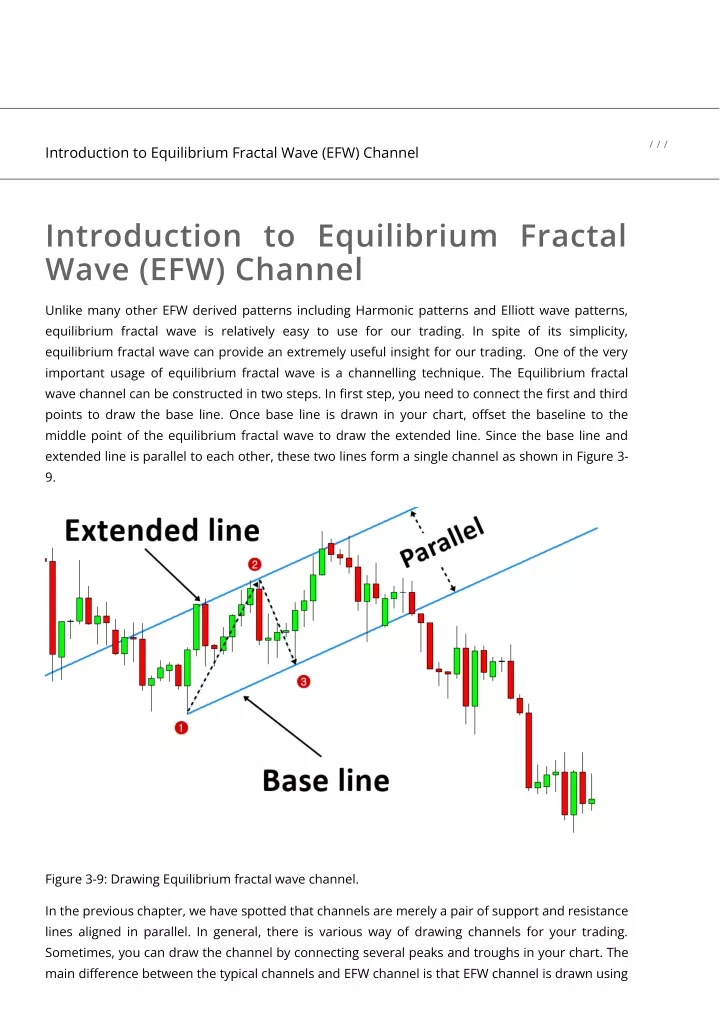 Introduction to Equilibrium Fractal Wave (EFW) Channel

/ / /

Introduction to Equilibrium Fractal Wave (EFW) Channel

Unlike many other EFW derived patterns including Harmonic patterns and Elliott wave patterns, equilibrium fractal wave is relatively easy to use for our trading. In spite of its simplicity, equilibrium fractal wave can provide an extremely useful insight for our trading. One of the very important usage of equilibrium fractal wave is a channelling technique. The Equilibrium fractal wave channel can be constructed in two steps. In first step, you need to connect the first and third points to draw the base line. Once base line is drawn in your chart, offset the baseline to the middle point of the equilibrium fractal wave to draw the extended line. Since the base line and extended line is parallel to each other, these two lines form a single channel as shown in Figure 3-9.

Extended line

Parallel

2

3

1

Base line

Figure 3-9: Drawing Equilibrium fractal wave channel.

In the previous chapter, we have spotted that channels are merely a pair of support and resistance lines aligned in parallel. In general, there is various way of drawing channels for your trading. Sometimes, you can draw the channel by connecting several peaks and troughs in your chart. The main difference between the typical channels and EFW channel is that EFW channel is drawn using